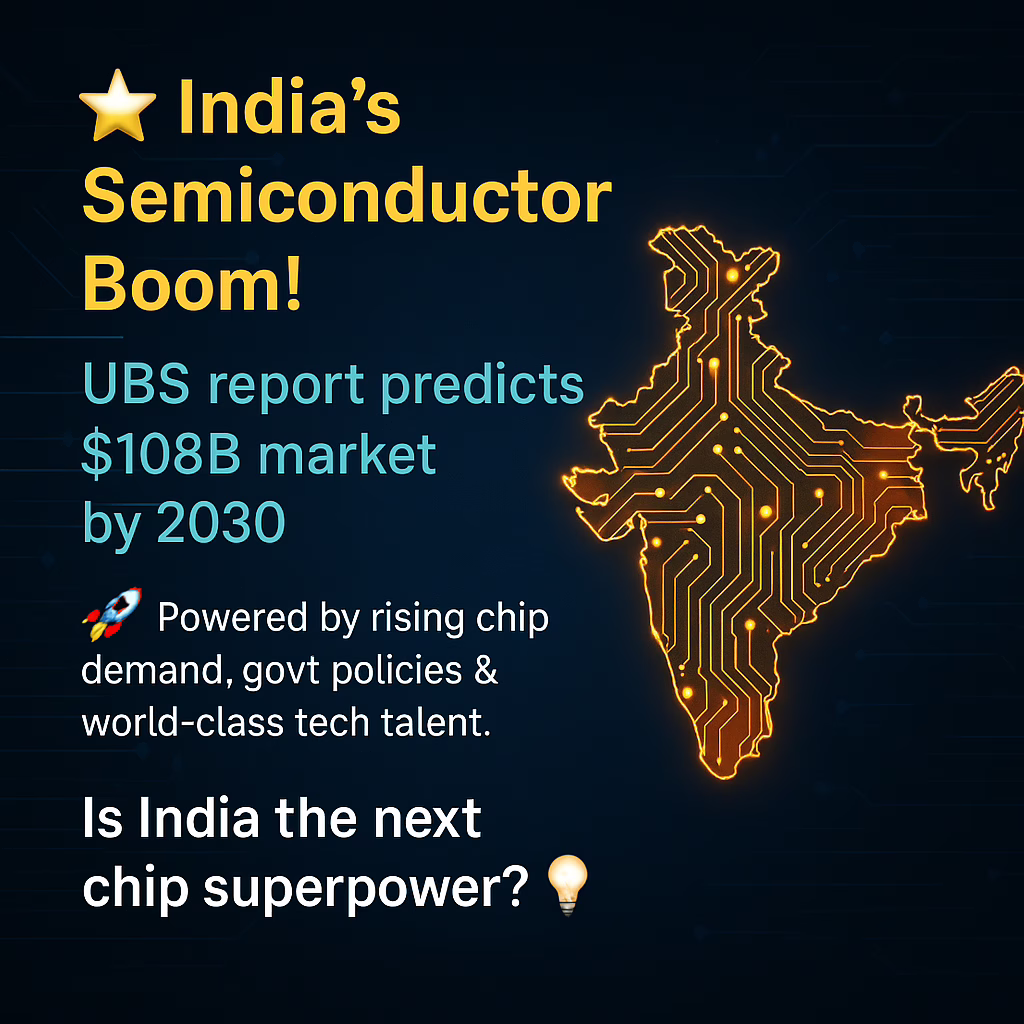 ⭐ India's Semiconductor Boom!

UBS report predicts $108B market by 2030

🚀 Powered by rising chip demand, govt policies & world-class tech talent.

Is India the next chip superpower? 💡